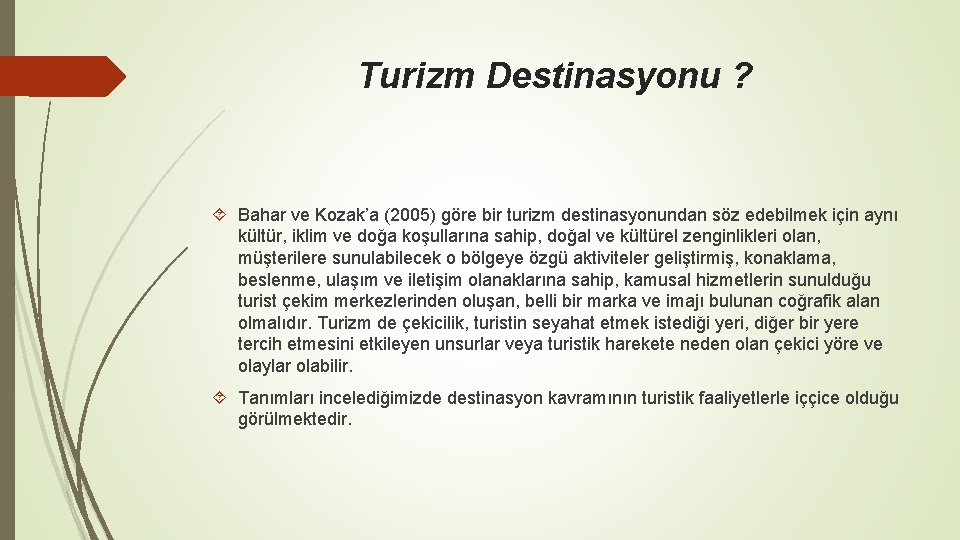 Turizm Destinasyonu ?

Bahar ve Kozak'a (2005) göre bir turizm destinasyonundan söz edebilmek için aynı kültür, iklim ve doğa koşullarına sahip, doğal ve kültürel zenginlikleri olan, müşterilere sunulabilecek o bölgeye özgü aktiviteler geliştirmiş, konaklama, beslenme, ulaşım ve iletişim olanaklarına sahip, kamusal hizmetlerin sunulduğu turist çekim merkezlerinden oluşan, belli bir marka ve imajı bulunan coğrafik alan olmalıdır. Turizm de çekicilik, turistin seyahat etmek istediği yeri, diğer bir yere tercih etmesini etkileyen unsurlar veya turistik harekete neden olan çekici yöre ve olaylar olabilir.

Tanımları incelediğimizde destinasyon kavramının turistik faaliyetlerle iççice olduğu görülmektedir.